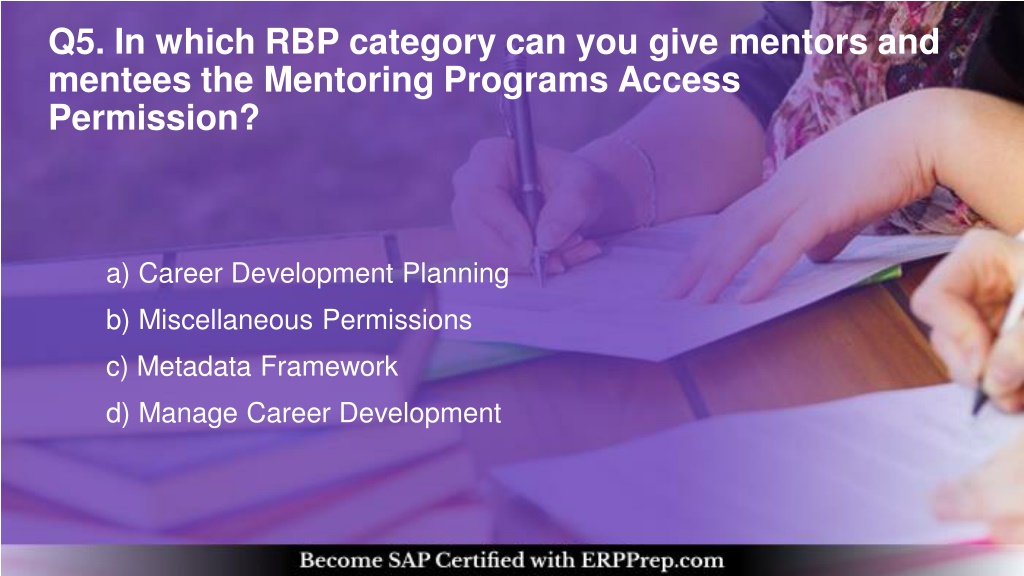 Q5. In which RBP category can you give mentors and mentees the Mentoring Programs Access Permission?

a) Career Development Planning

b) Miscellaneous Permissions

c) Metadata Framework

d) Manage Career Development

Become SAP Certified with ERPPrep.com